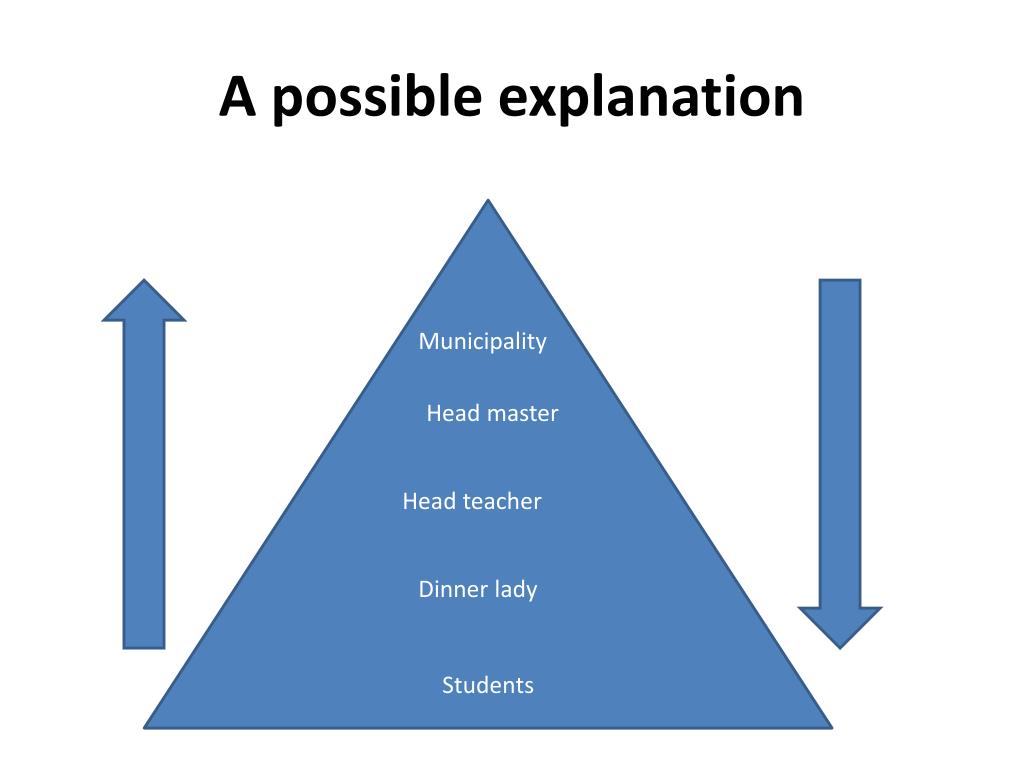 A possible explanation

Municipality

Head master

Head teacher

Dinner lady

Students